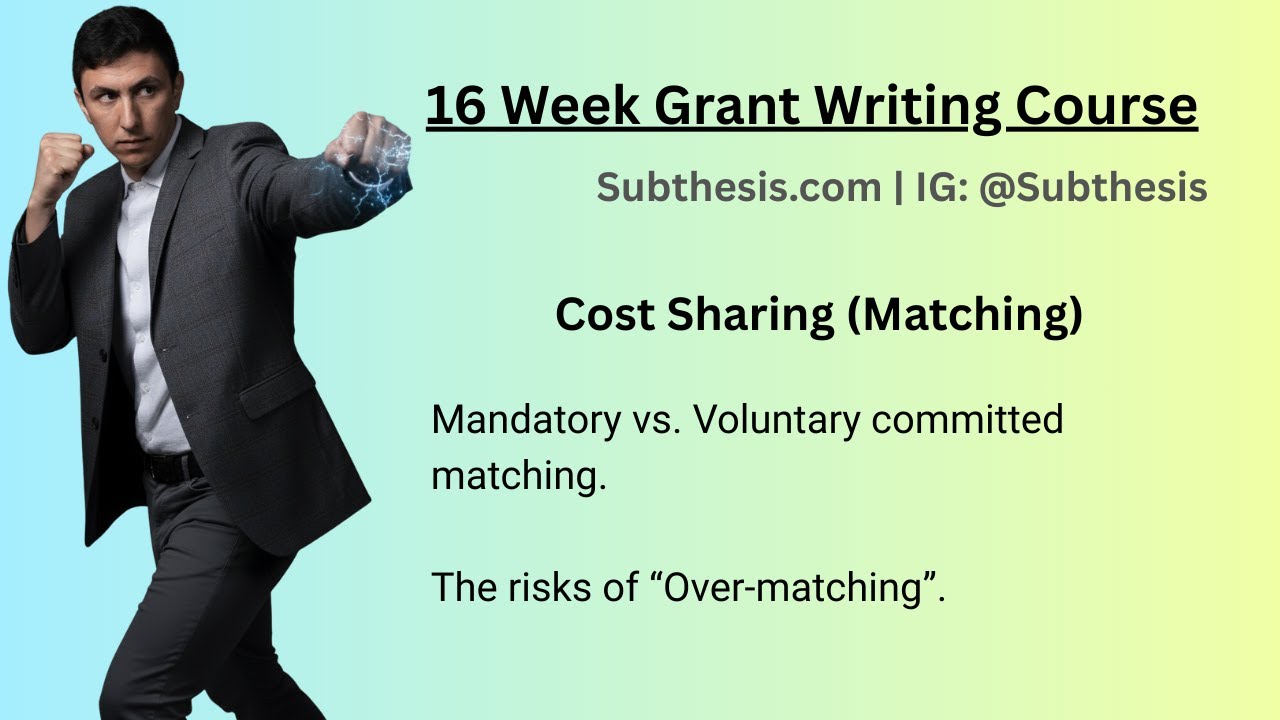 16 Week Grant Writing Course

Subthesis.com | IG: @Subthesis

Cost Sharing (Matching)

Mandatory vs. Voluntary committed matching.

The risks of “Over-matching”.